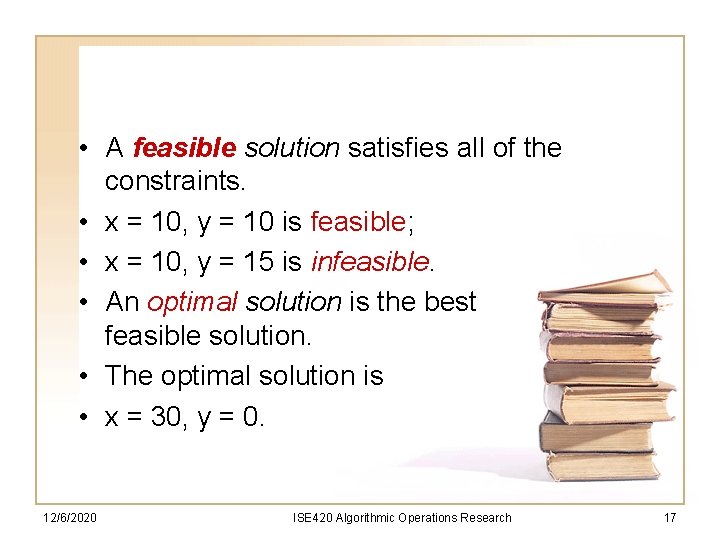 • A feasible solution satisfies all of the constraints.

• x = 10, y = 10 is feasible;

• x = 10, y = 15 is infeasible.

• An optimal solution is the best feasible solution.

• The optimal solution is

• x = 30, y = 0.

12/6/2020 ISE420 Algorithmic Operations Research 17